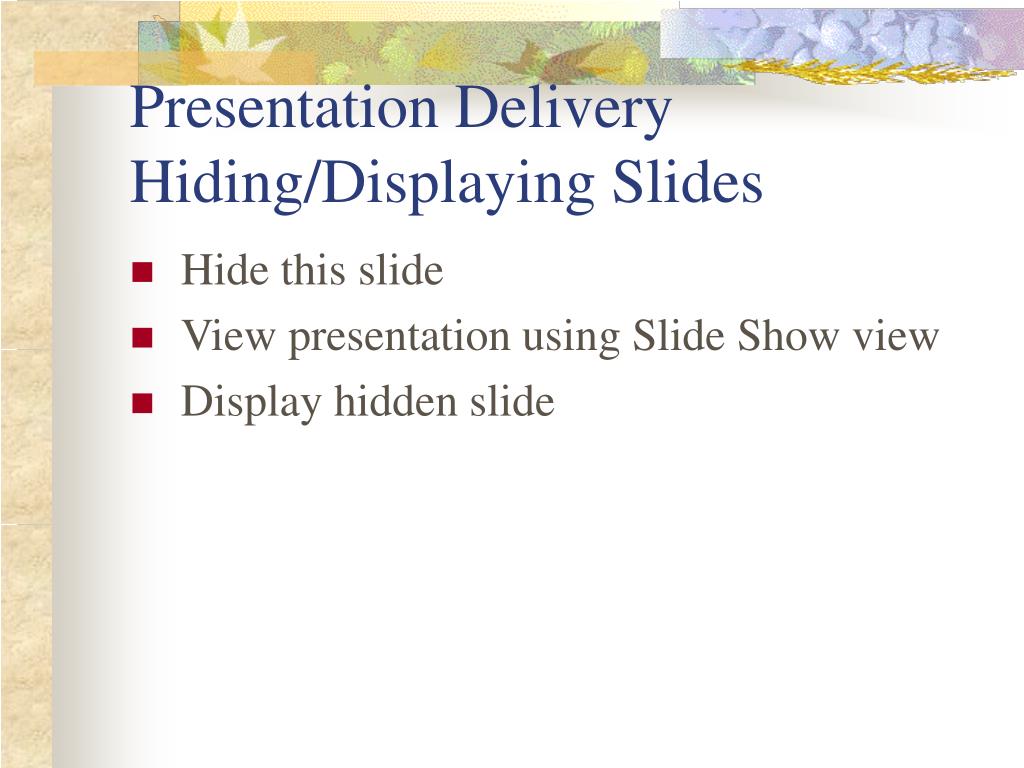 Presentation Delivery
Hiding/Displaying Slides

- Hide this slide
- View presentation using Slide Show view
- Display hidden slide